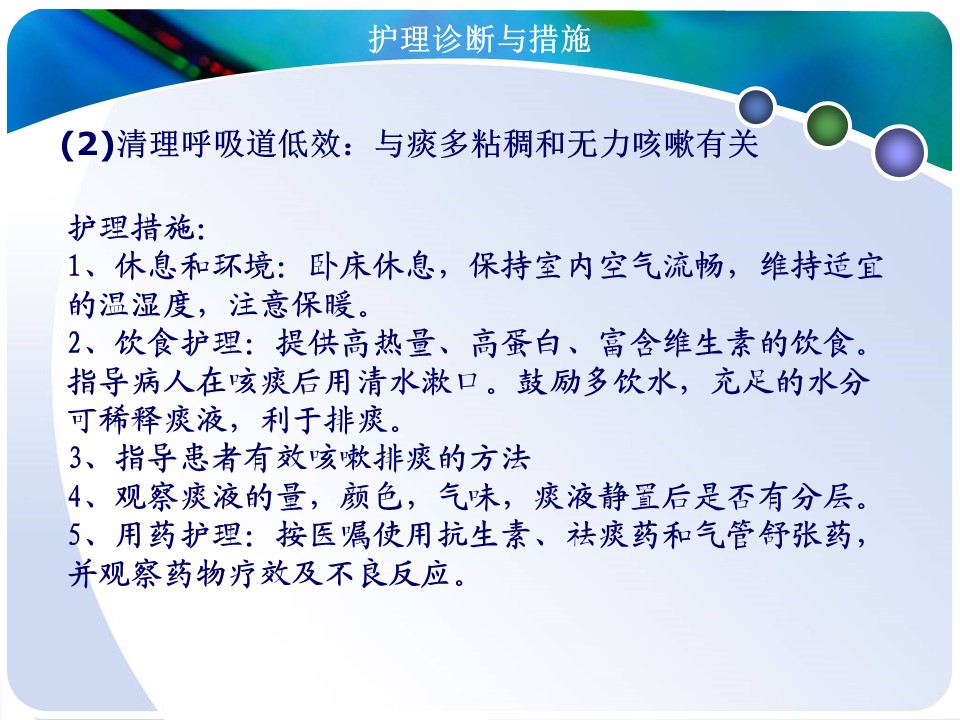 护理诊断与措施

(2)清理呼吸道低效：与痰多粘稠和无力咳嗽有关

护理措施：
1、休息和环境：卧床休息，保持室内空气流畅，维持适宜的温湿度，注意保暖。
2、饮食护理：提供高热量、高蛋白、富含维生素的饮食。指导病人在咳痰后用清水漱口。鼓励多饮水，充足的水分可稀释痰液，利于排痰。
3、指导患者有效咳嗽排痰的方法
4、观察痰液的量，颜色，气味，痰液静置后是否有分层。
5、用药护理：按医嘱使用抗生素、祛痰药和气管舒张药，并观察药物疗效及不良反应。